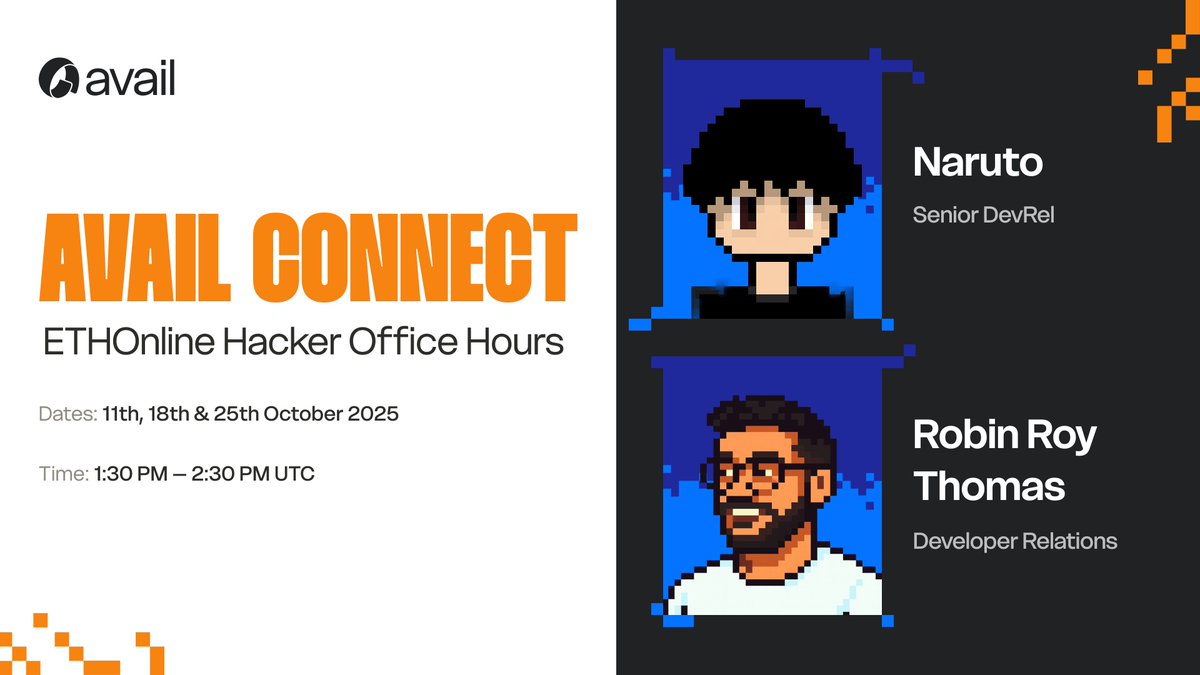 avail

AVAIL CONNECT

ETHOnline Hacker Office Hours

Dates: 11th, 18th & 25th October 2025

Time: 1:30 PM — 2:30 PM UTC

Naruto

Senior DevRel

Robin Roy Thomas

Developer Relations